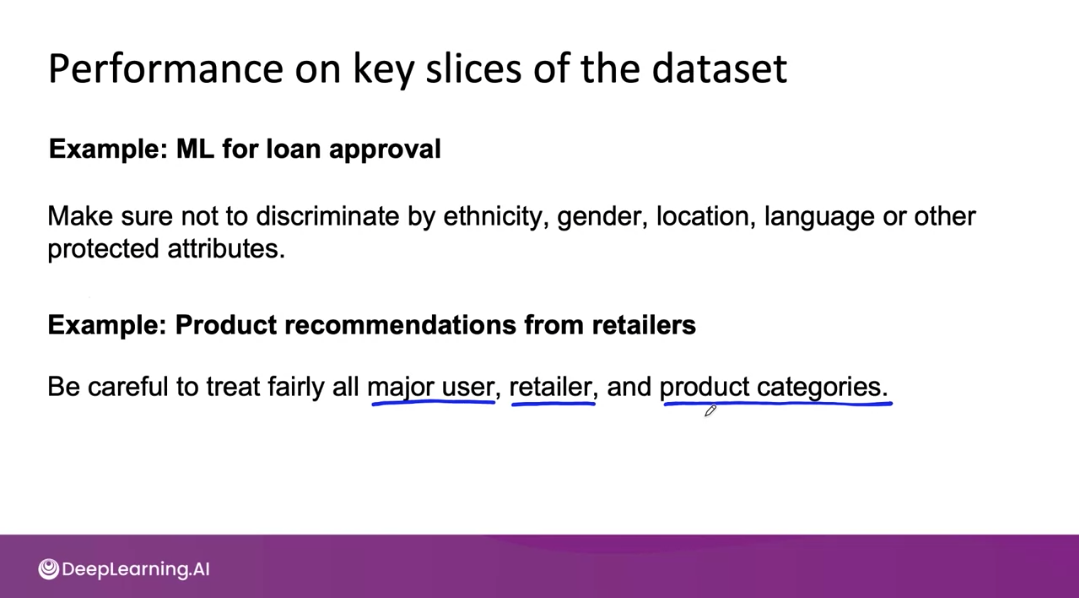 Performance on key slices of the dataset

Example: ML for loan approval

Make sure not to discriminate by ethnicity, gender, location, language or other protected attributes.

Example: Product recommendations from retailers

Be careful to treat fairly all major user, retailer, and product categories.

DeepLearning.AI